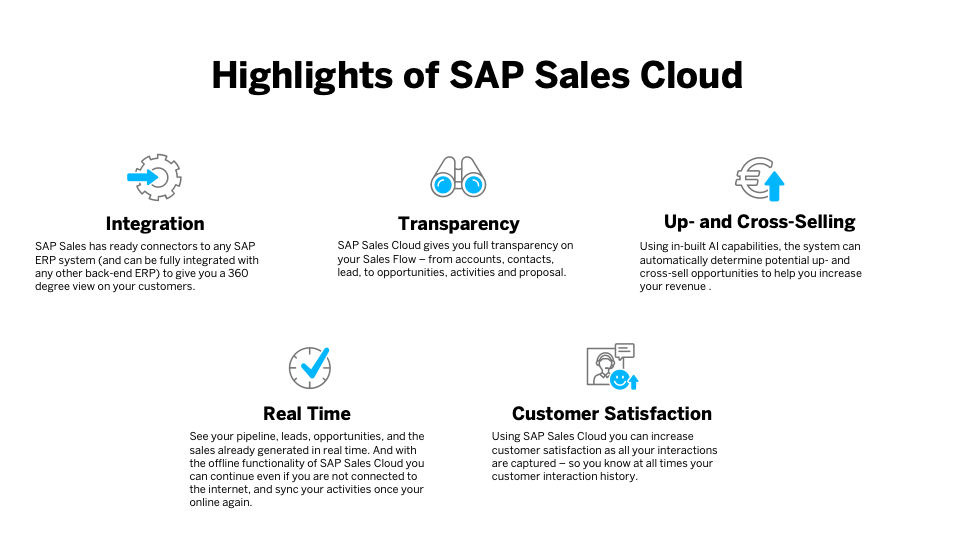 Highlights of SAP Sales Cloud

Integration

SAP Sales has ready connectors to any SAP ERP system (and can be fully integrated with any other back-end ERP) to give you a 360 degree view on your customers.

Transparency

SAP Sales Cloud gives you full transparency on your Sales Flow – from accounts, contacts, lead, to opportunities, activities and proposal.

Up- and Cross-Selling

Using in-built AI capabilities, the system can automatically determine potential up- and cross-sell opportunities to help you increase your revenue .

Real Time

See your pipeline, leads, opportunities, and the sales already generated in real time. And with the offline functionality of SAP Sales Cloud you can continue even if you are not connected to the internet, and sync your activities once your online again.

Customer Satisfaction

Using SAP Sales Cloud you can increase customer satisfaction as all your interactions are captured – so you know at all times your customer interaction history.